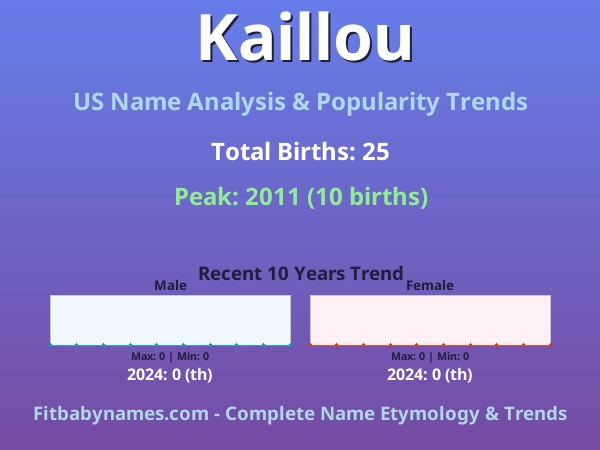 Kaillou

US Name Analysis & Popularity Trends

Total Births: 25

Peak: 2011 (10 births)

Recent 10 Years Trend

Male

Max: 0 | Min: 0

2024: 0 (th)

Female

Max: 0 | Min: 0

2024: 0 (th)

Fitbabynames.com - Complete Name Etymology & Trends